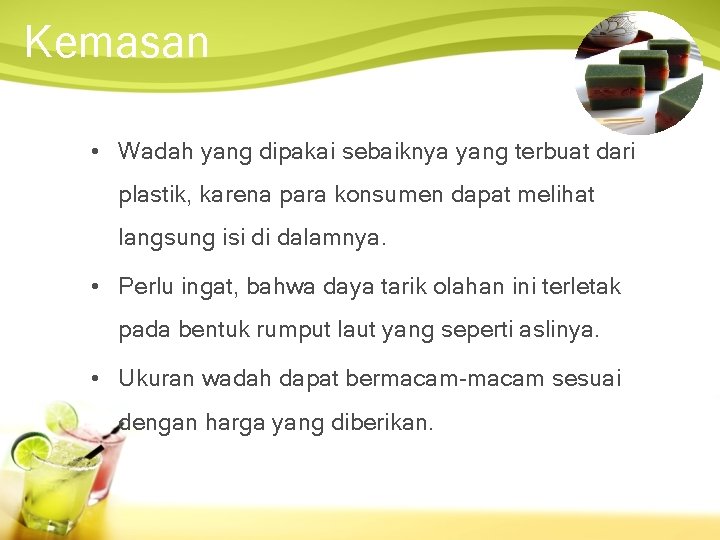 Kemasan

• Wadah yang dipakai sebaiknya yang terbuat dari plastik, karena para konsumen dapat melihat langsung isi di dalamnya.

• Perlu ingat, bahwa daya tarik olahan ini terletak pada bentuk rumput laut yang seperti aslinya.

• Ukuran wadah dapat bermacam-macam sesuai dengan harga yang diberikan.